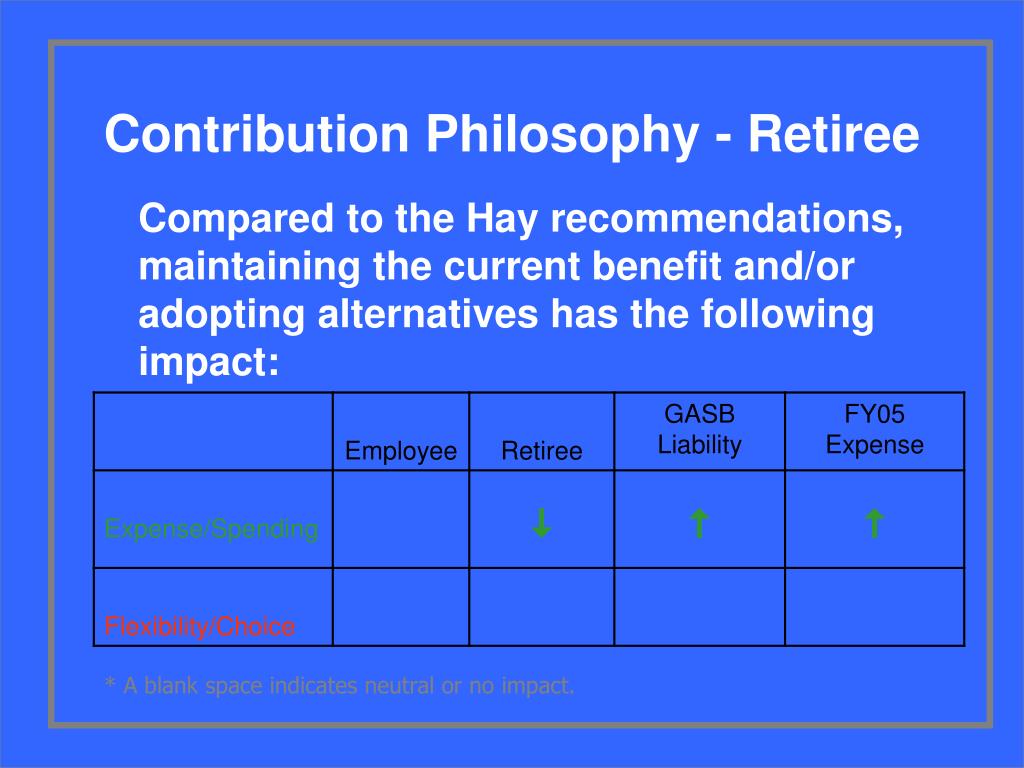 Contribution Philosophy - Retiree

Compared to the Hay recommendations, maintaining the current benefit and/or adopting alternatives has the following impact:

| | Employee | Retiree | GASB Liability | FY05 Expense |
|---|---|---|---|---|
| Expense/Spending | | ↓ | ↑ | ↑ |
| Flexibility/Choice | | | | |

* A blank space indicates neutral or no impact.